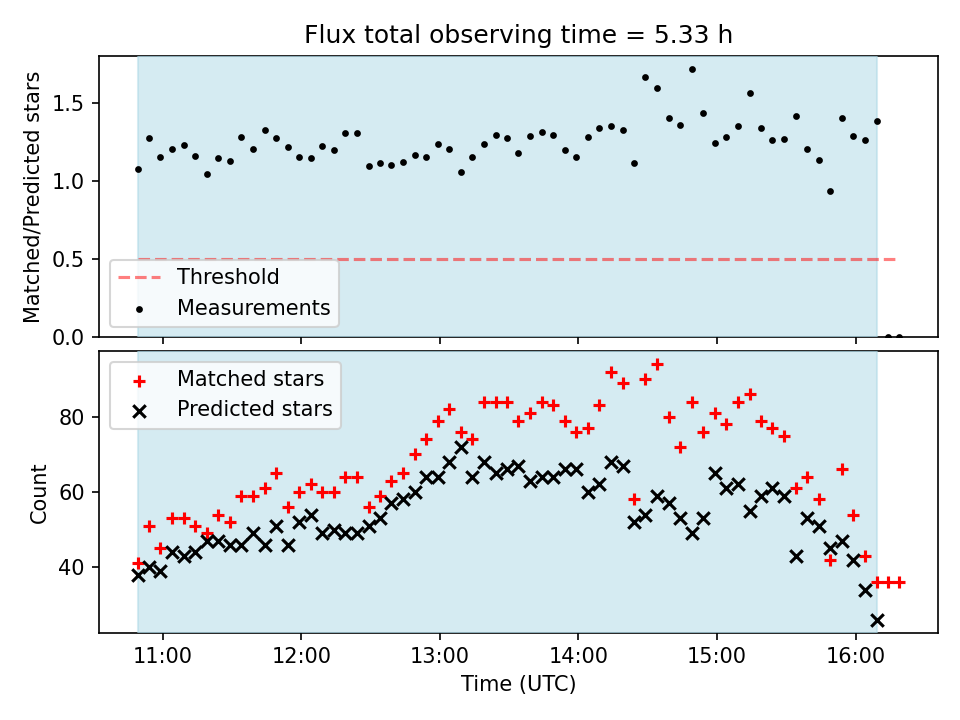 Flux total observing time = 5.33 h

Matched/Predicted stars

1.5
1.0
0.5
0.0

Threshold
Measurements

Matched stars
Predicted stars

Count

80
60
40

11:00
12:00
13:00
14:00
15:00
16:00

Time (UTC)